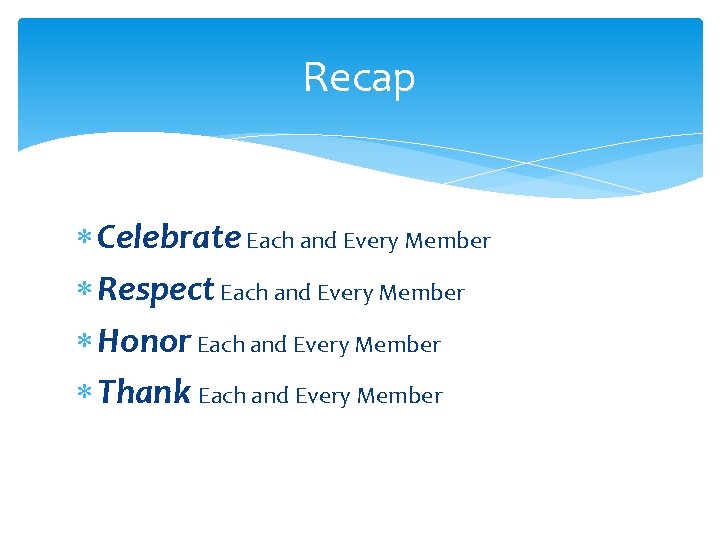 Recap

* Celebrate Each and Every Member
* Respect Each and Every Member
* Honor Each and Every Member
* Thank Each and Every Member